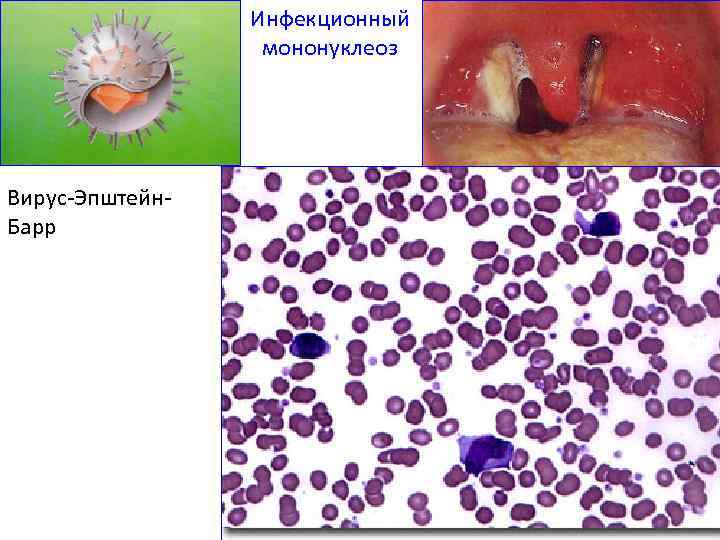 Инфекционный мононуклеоз

Вирус-Эпштейн-Барр